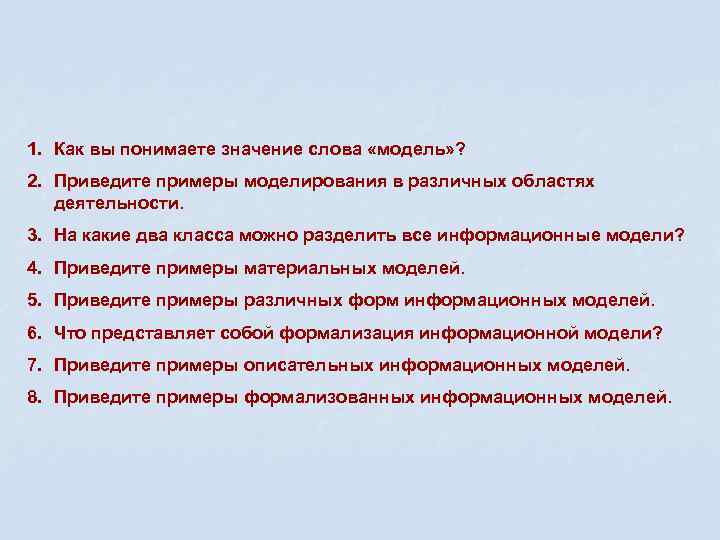 1. Как вы понимаете значение слова «модель»?
2. Приведите примеры моделирования в различных областях деятельности.
3. На какие два класса можно разделить все информационные модели?
4. Приведите примеры материальных моделей.
5. Приведите примеры различных форм информационных моделей.
6. Что представляет собой формализация информационной модели?
7. Приведите примеры описательных информационных моделей.
8. Приведите примеры формализованных информационных моделей.